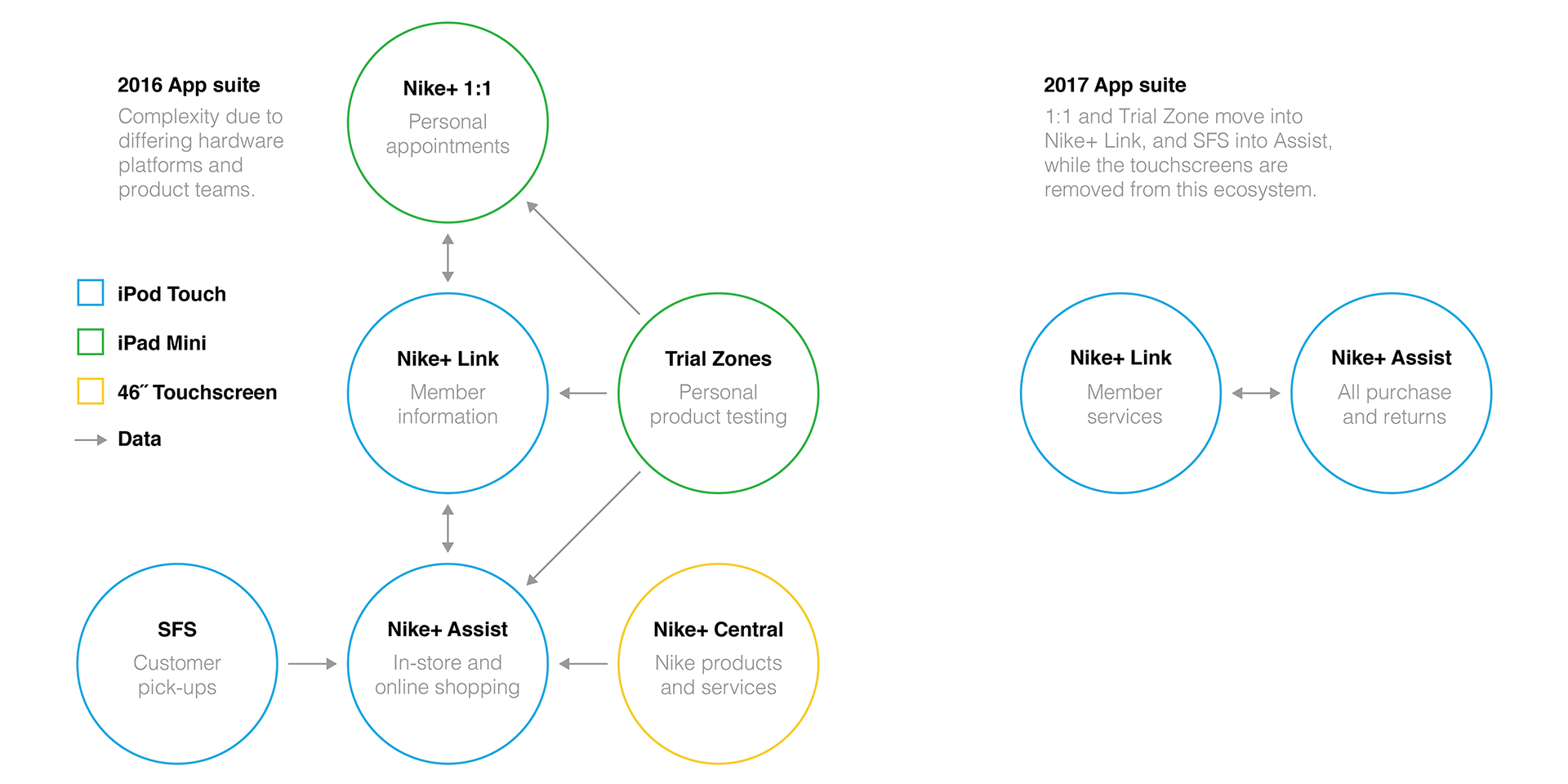 2016 App suite

Complexity due to differing hardware platforms and product teams.

iPod Touch

iPad Mini

46˝ Touchscreen

Data

Nike+ 1:1

Personal appointments

Nike+ Link

Member information

Trial Zones

Personal product testing

SFS

Customer pick-ups

Nike+ Assist

In-store and online shopping

Nike+ Central

Nike products and services

2017 App suite

1:1 and Trial Zone move into Nike+ Link, and SFS into Assist, while the touchscreens are removed from this ecosystem.

Nike+ Link

Member services

Nike+ Assist

All purchase and returns